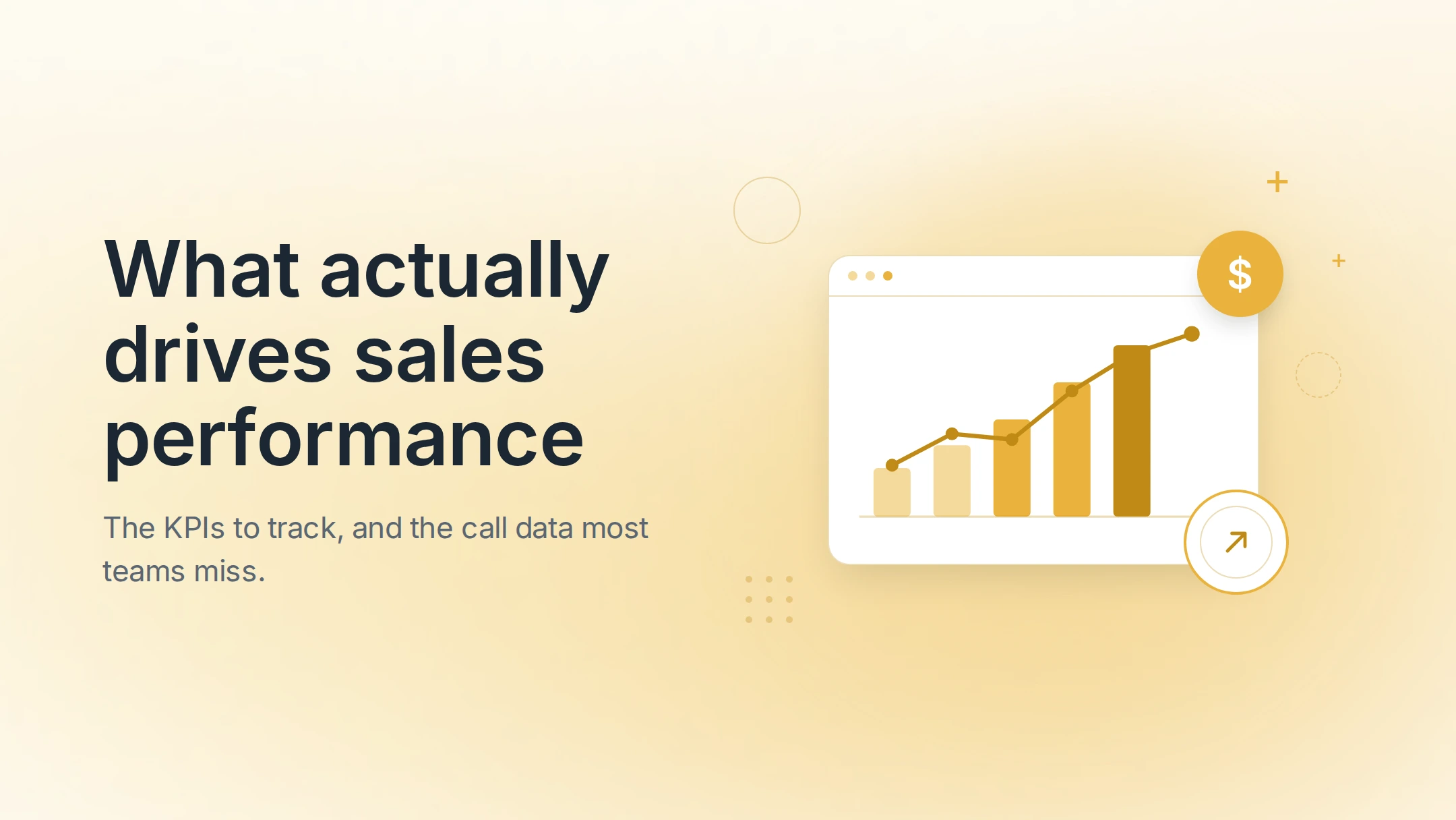 What actually drives sales performance

The KPIs to track, and the call data most teams miss.

$